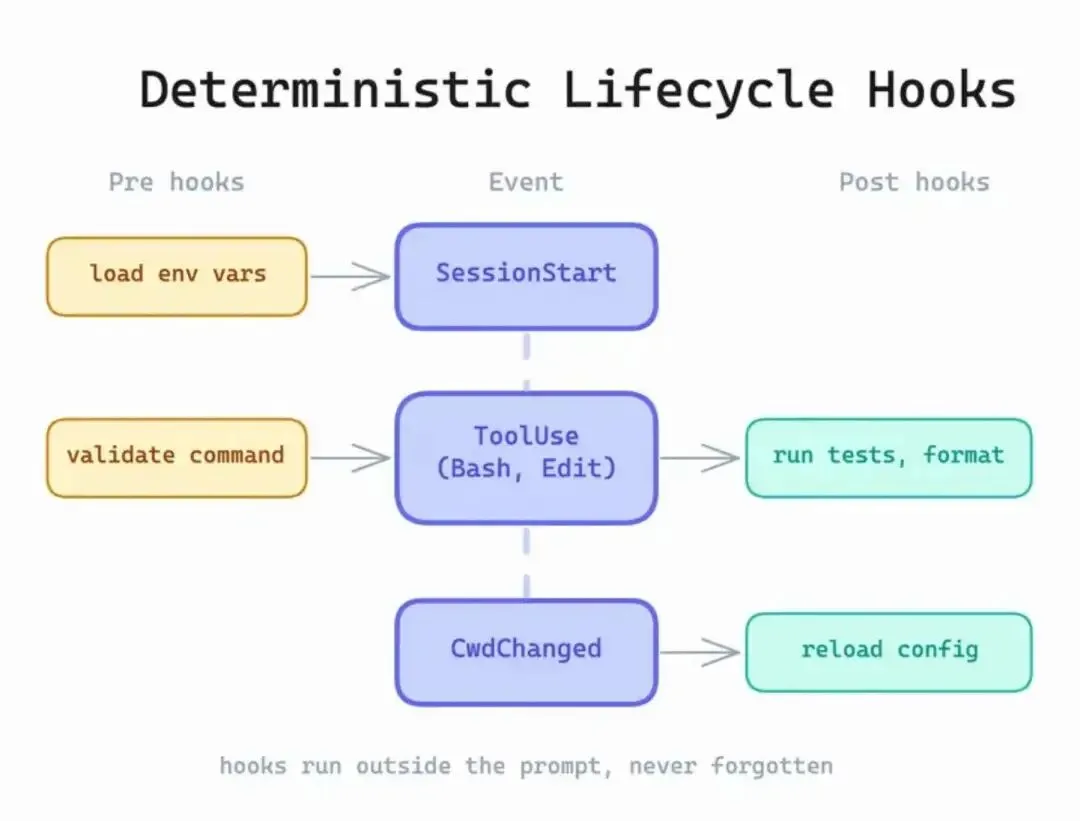 Deterministic Lifecycle Hooks

Pre hooks

Event

Post hooks

load env vars

SessionStart

validate command

ToolUse (Bash, Edit)

run tests, format

CwdChanged

reload config

hooks run outside the prompt, never forgotten